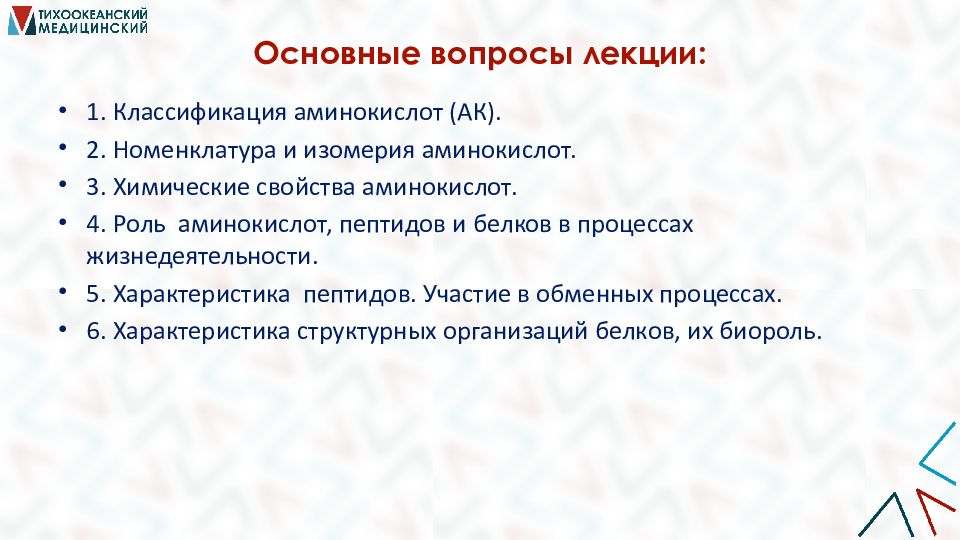 ТИХООКЕАНСКИЙ МЕДИЦИНСКИЙ

Основные вопросы лекции:

• 1. Классификация аминокислот (АК).
• 2. Номенклатура и изомерия аминокислот.
• 3. Химические свойства аминокислот.
• 4. Роль аминокислот, пептидов и белков в процессах жизнедеятельности.
• 5. Характеристика пептидов. Участие в обменных процессах.
• 6. Характеристика структурных организаций белков, их биороль.